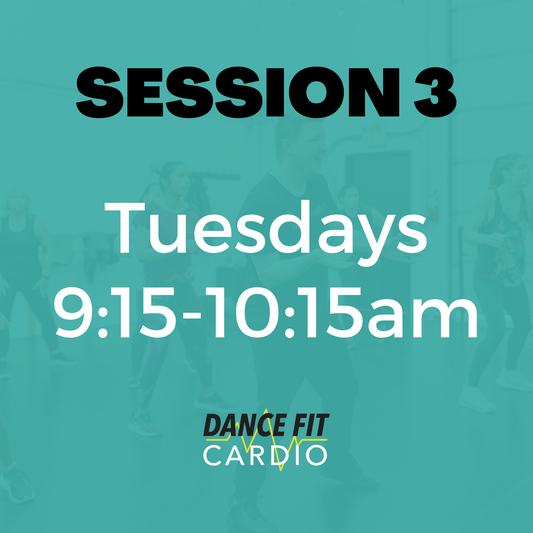 SESSION 3

Tuesdays 9:15-10:15am

DANCE FIT CARDIO